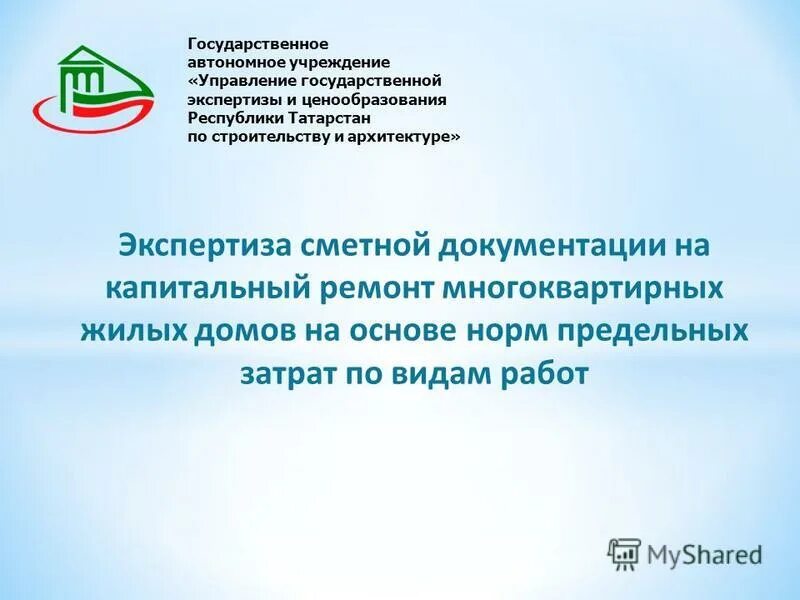 Государственное автономное учреждение «Управление государственной экспертизы и ценообразования Республики Татарстан по строительству и архитектуре»

Экспертиза сметной документации на капитальный ремонт многоквартирных жилых домов на основе норм предельных затрат по видам работ

MyShared